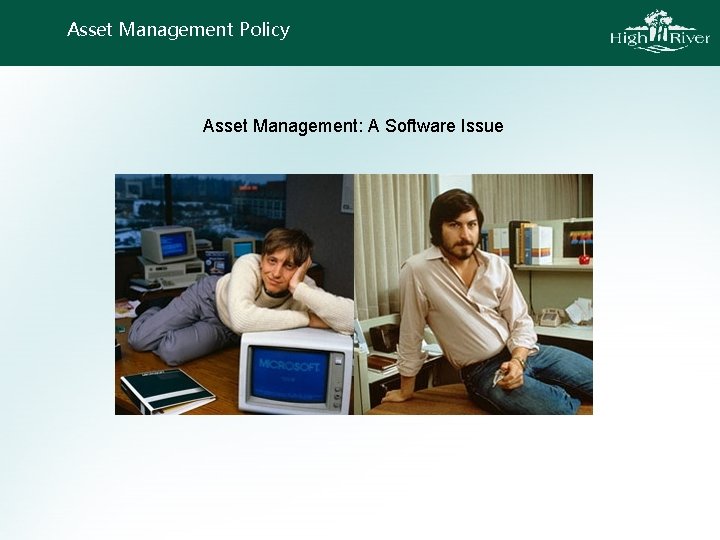 Asset Management Policy

High River

Asset Management: A Software Issue

MICROSOFT